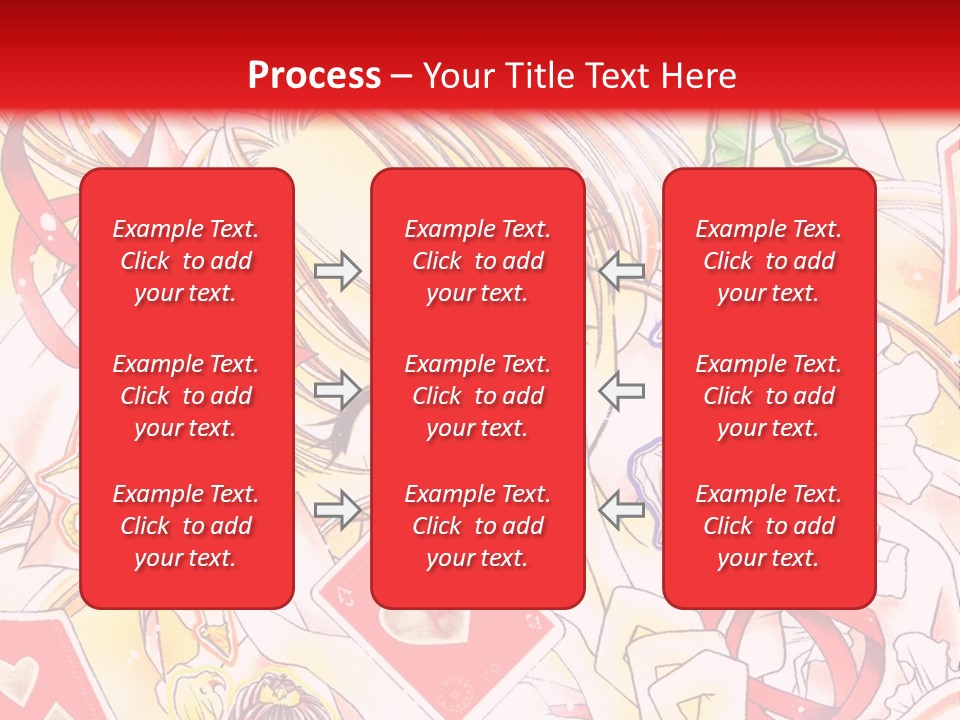 Process – Your Title Text Here

Example Text. Click to add your text.

Example Text. Click to add your text.

Example Text. Click to add your text.

Example Text. Click to add your text.

Example Text. Click to add your text.

Example Text. Click to add your text.

Example Text. Click to add your text.

Example Text. Click to add your text.

Example Text. Click to add your text.